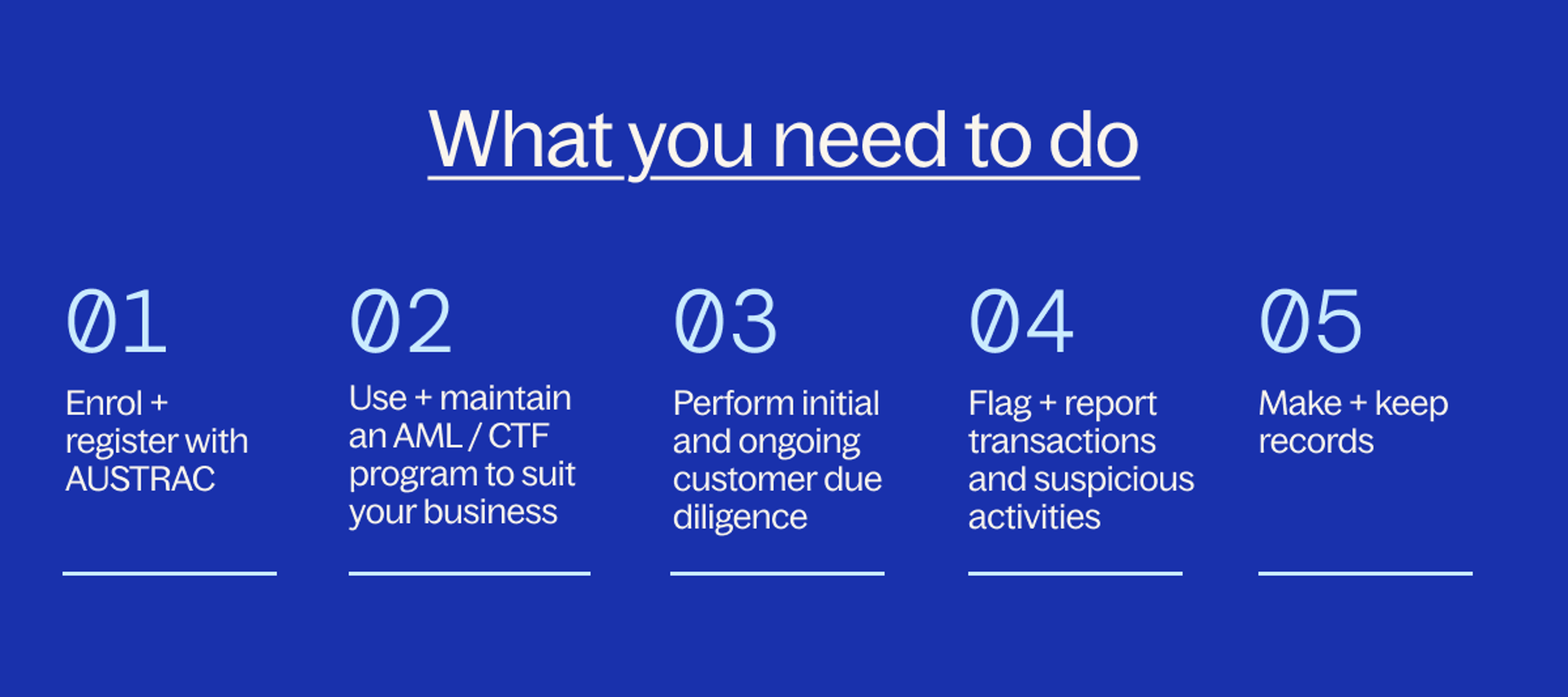 What you need to do

01
Enrol + register with AUSTRAC

02
Use + maintain an AML / CTF program to suit your business

03
Perform initial and ongoing customer due diligence

04
Flag + report transactions and suspicious activities

05
Make + keep records